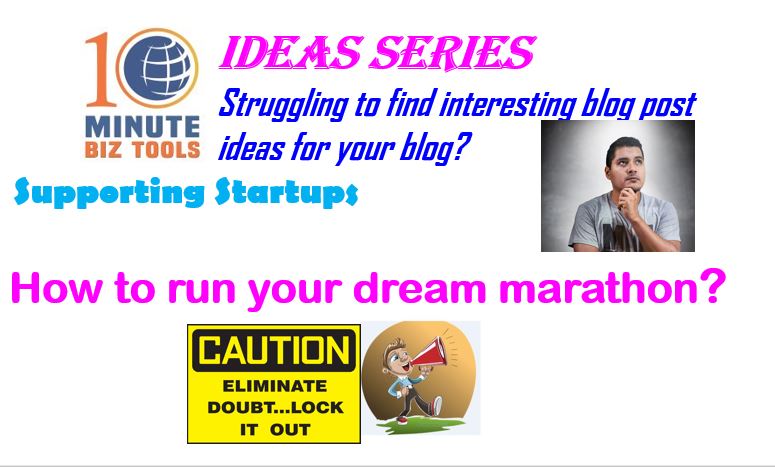 10 MINUTE BIZ TOOLS

IDEAS SERIES

Struggling to find interesting blog post ideas for your blog?

Supporting Startups

How to run your dream marathon?

CAUTION

ELIMINATE DOUBT...LOCK IT OUT